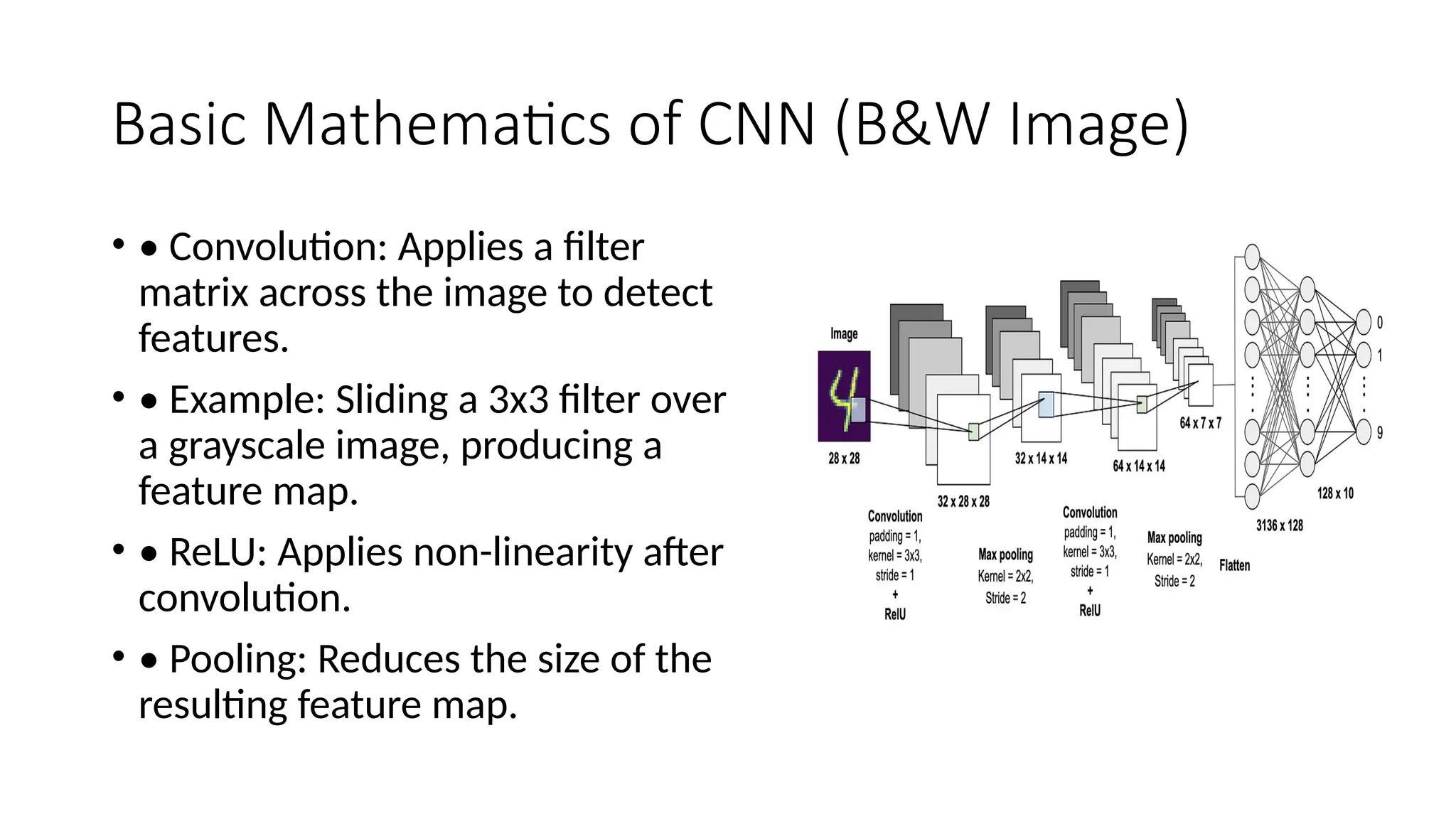 Basic Mathematics of CNN (B&W Image)

• • Convolution: Applies a filter matrix across the image to detect features.

• • Example: Sliding a 3x3 filter over a grayscale image, producing a feature map.

• • ReLU: Applies non-linearity after convolution.

• • Pooling: Reduces the size of the resulting feature map.

Image
28 x 28
32 x 28 x 28
32 x 14 x 14
64 x 14 x 14
64 x 7 x 7
3136 x 128
128 x 10
0
1
9
Convolution
padding = 1,
kernel = 3x3,
stride = 1
+
RelU
Max pooling
Kernel = 2x2,
Stride = 2
Convolution
padding = 1,
kernel = 3x3,
stride = 1
+
RelU
Max pooling
Kernel = 2x2,
Stride = 2
Flatten